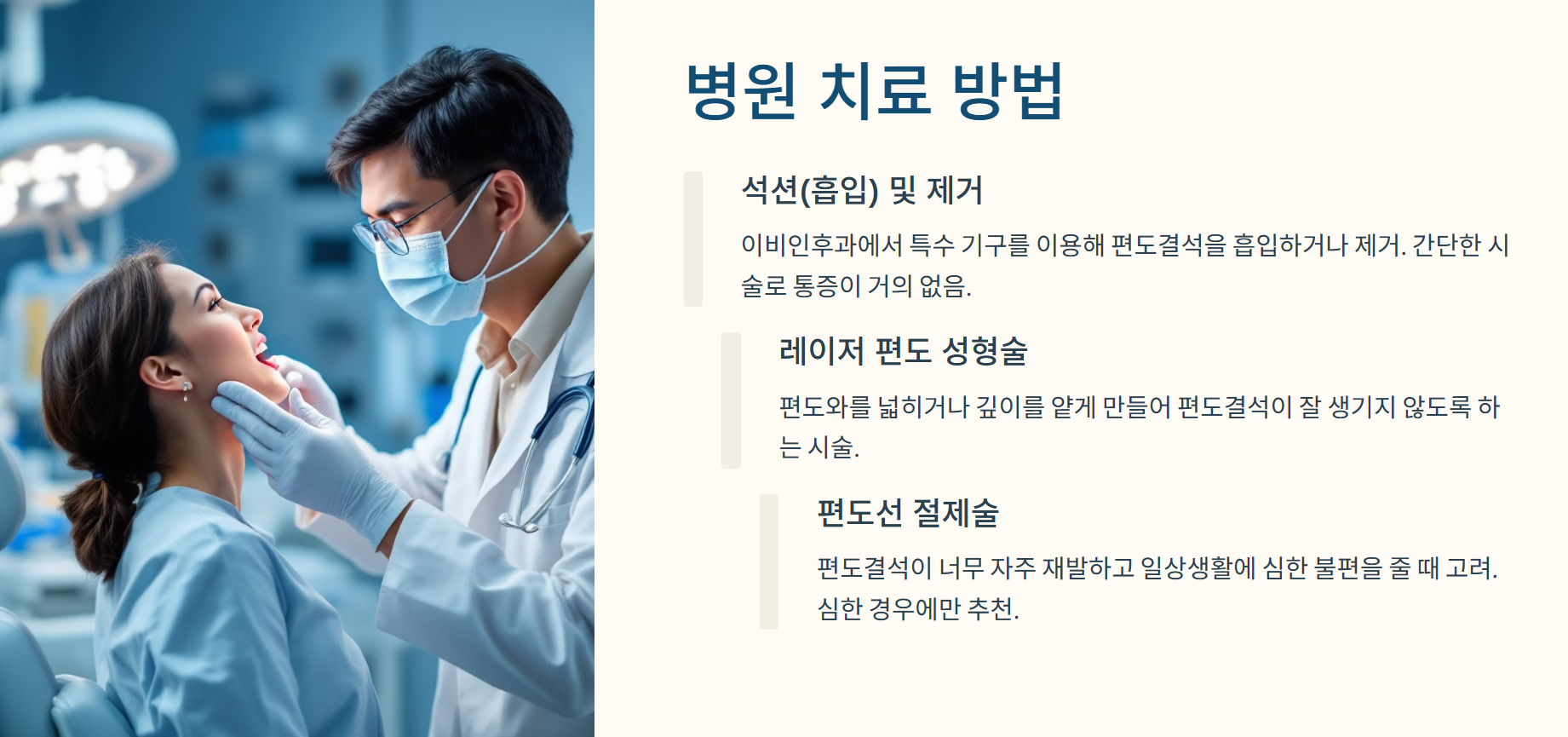 병원 치료 방법

석션(흡입) 및 제거

이비인후과에서 특수 기구를 이용해 편도결석을 흡입하거나 제거. 간단한 시술로 통증이 거의 없음.

레이저 편도 성형술

편도와를 넓히거나 깊이를 얕게 만들어 편도결석이 잘 생기지 않도록 하는 시술.

편도선 절제술

편도결석이 너무 자주 재발하고 일상생활에 심한 불편을 줄 때 고려. 심한 경우에만 추천.